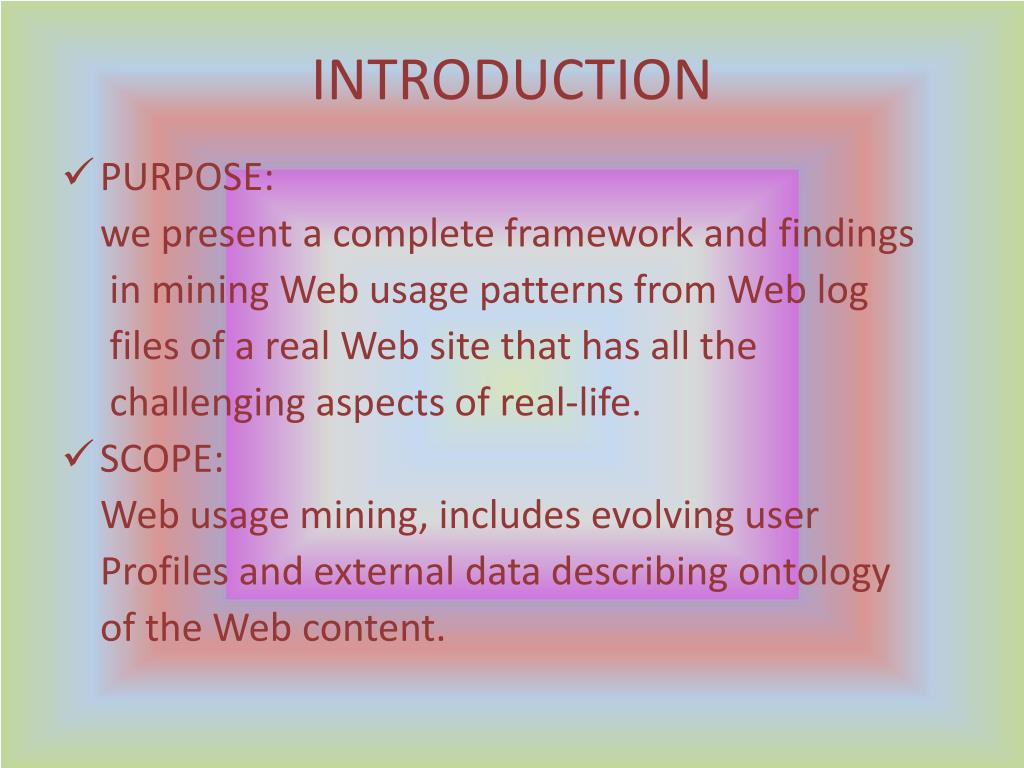 INTRODUCTION

✓ PURPOSE:
we present a complete framework and findings in mining Web usage patterns from Web log files of a real Web site that has all the challenging aspects of real-life.

✓ SCOPE:
Web usage mining, includes evolving user Profiles and external data describing ontology of the Web content.